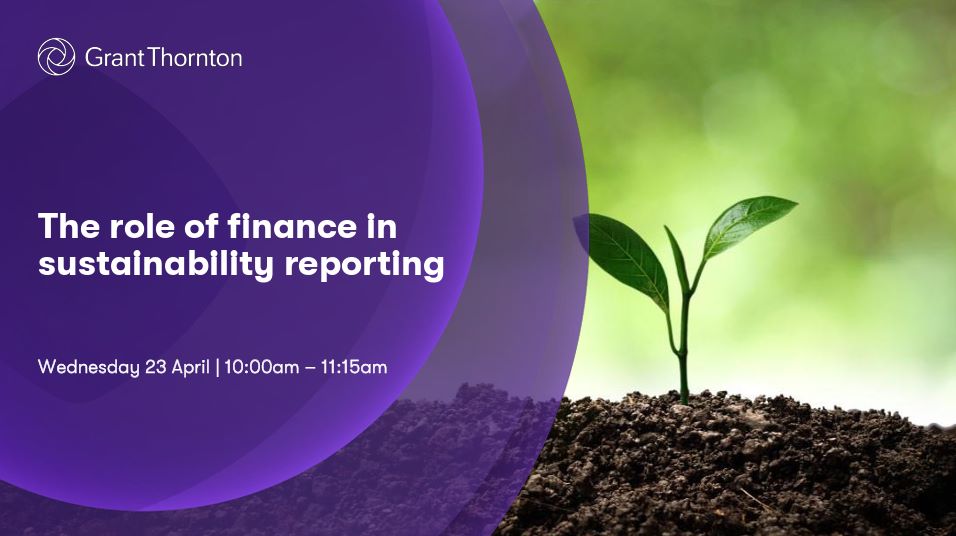 Grant Thornton

The role of finance in sustainability reporting

Wednesday 23 April | 10:00am – 11:15am